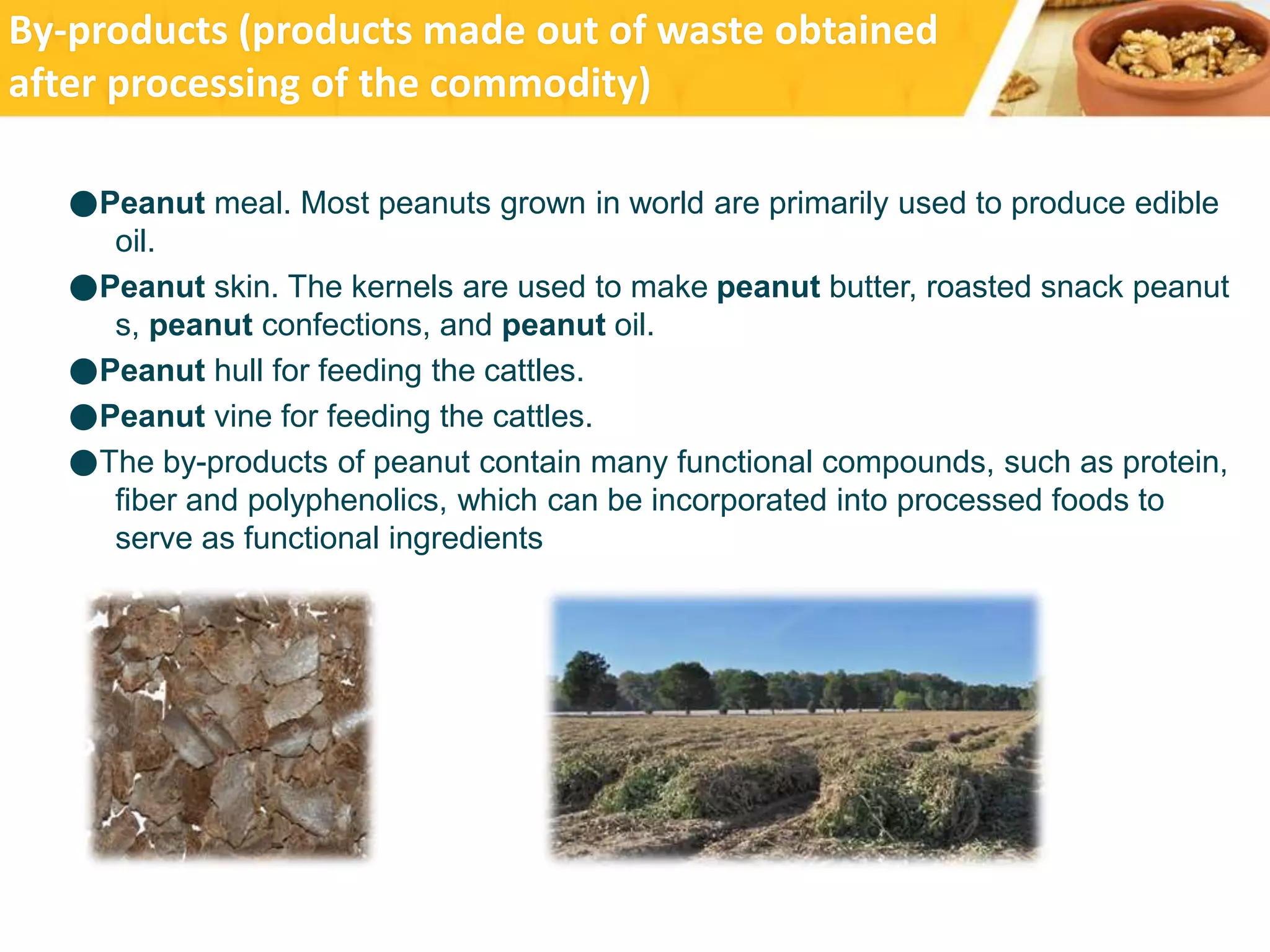 By-products (products made out of waste obtained after processing of the commodity)

●Peanut meal. Most peanuts grown in world are primarily used to produce edible oil.

●Peanut skin. The kernels are used to make peanut butter, roasted snack peanut s, peanut confections, and peanut oil.

●Peanut hull for feeding the cattles.

●Peanut vine for feeding the cattles.

●The by-products of peanut contain many functional compounds, such as protein, fiber and polyphenolics, which can be incorporated into processed foods to serve as functional ingredients